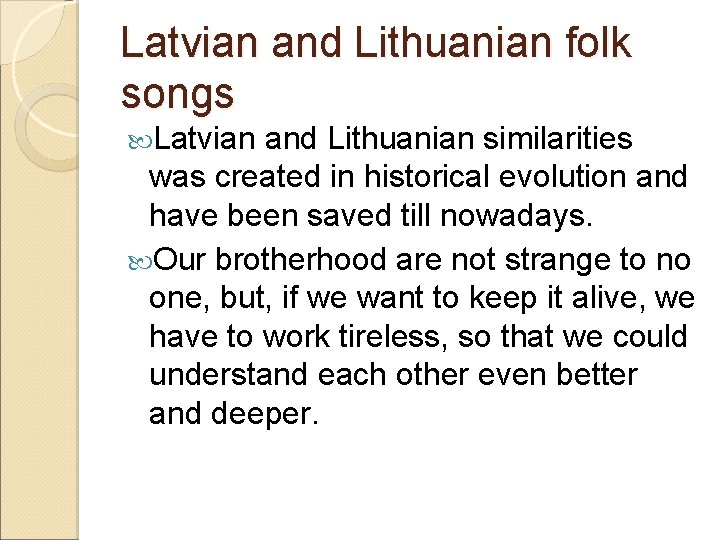 Latvian and Lithuanian folk songs

Latvian and Lithuanian similarities was created in historical evolution and have been saved till nowadays.

Our brotherhood are not strange to no one, but, if we want to keep it alive, we have to work tireless, so that we could understand each other even better and deeper.